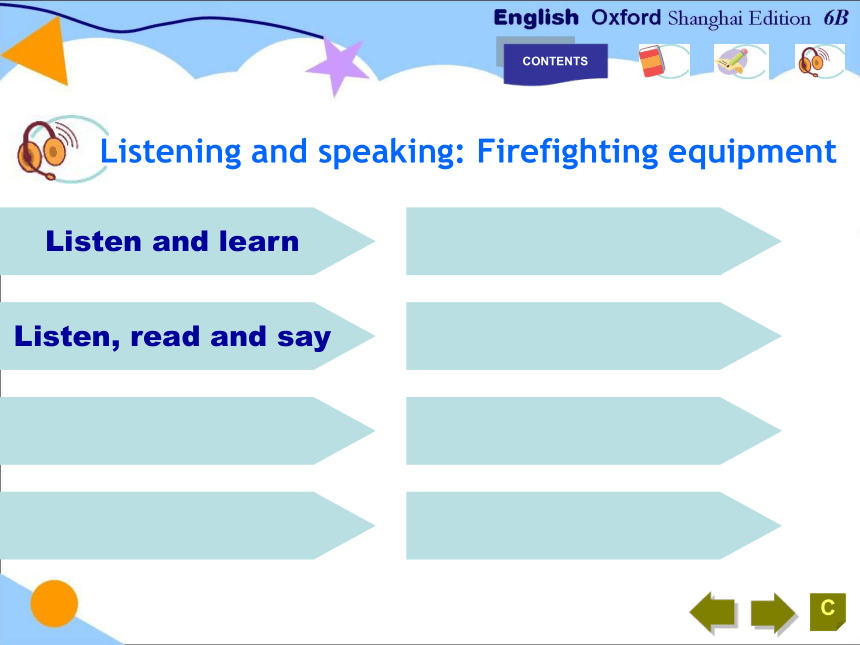 English Oxford Shanghai Edition 6B

CONTENTS

Listening and speaking: Firefighting equipment

Listen and learn

Listen, read and say

C